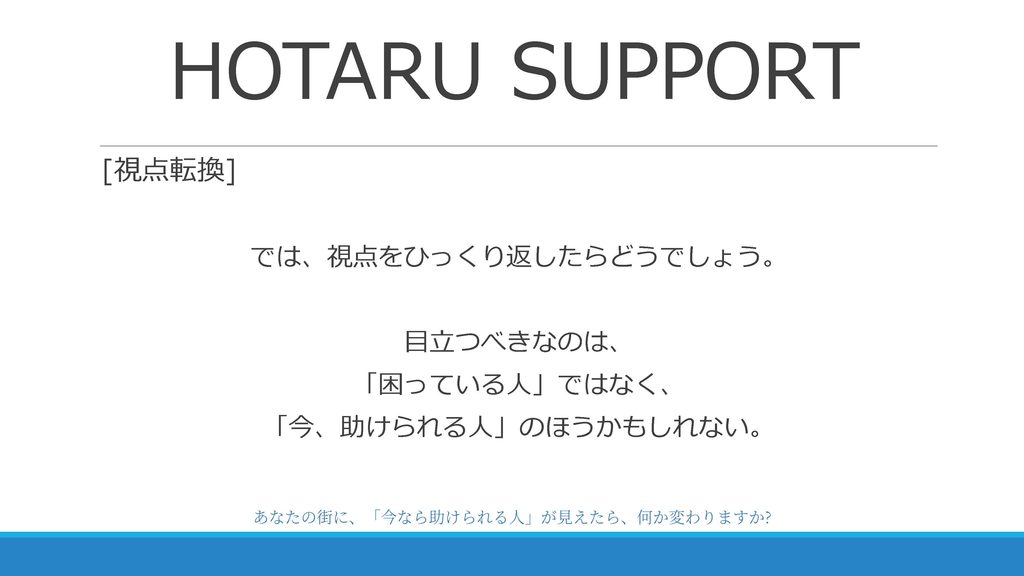 HOTARU SUPPORT

[視点転換]

では、視点をひっくり返したらどうでしょう。

目立つべきなのは、
「困っている人」ではなく、
「今、助けられる人」のほうかもしれない。

あなたの街に、「今なら助けられる人」が見えたら、何か変わりますか?